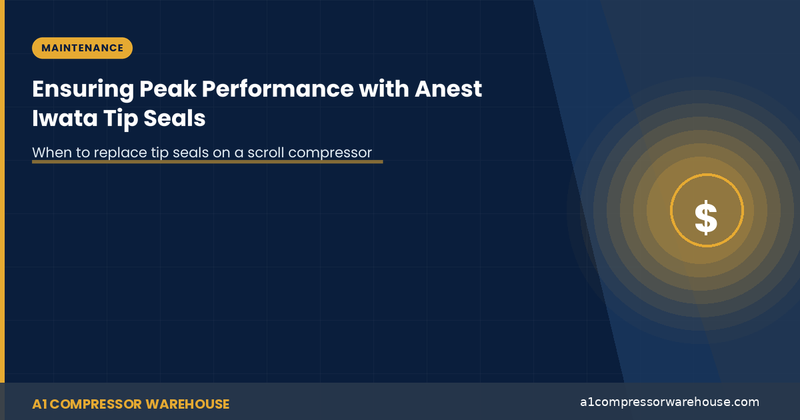 MAINTENANCE

Ensuring Peak Performance with Anest Iwata Tip Seals

When to replace tip seals on a scroll compressor

$

A1 COMPRESSOR WAREHOUSE

a1compressorwarehouse.com